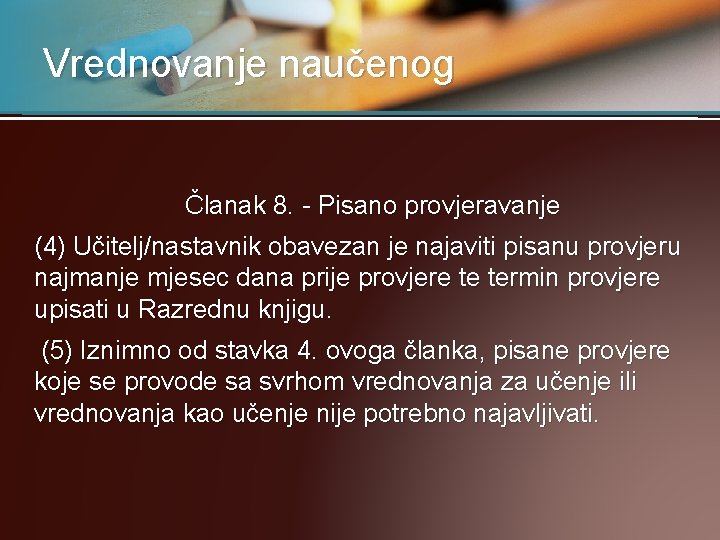 Vrednovanje naučenog

Članak 8. - Pisano provjeravanje

(4) Učitelj/nastavnik obavezan je najaviti pisanu provjeru najmanje mjesec dana prije provjere te termin provjere upisati u Razrednu knjigu.

(5) Iznimno od stavka 4. ovoga članka, pisane provjere koje se provode sa svrhom vrednovanja za učenje ili vrednovanja kao učenje nije potrebno najavljivati.